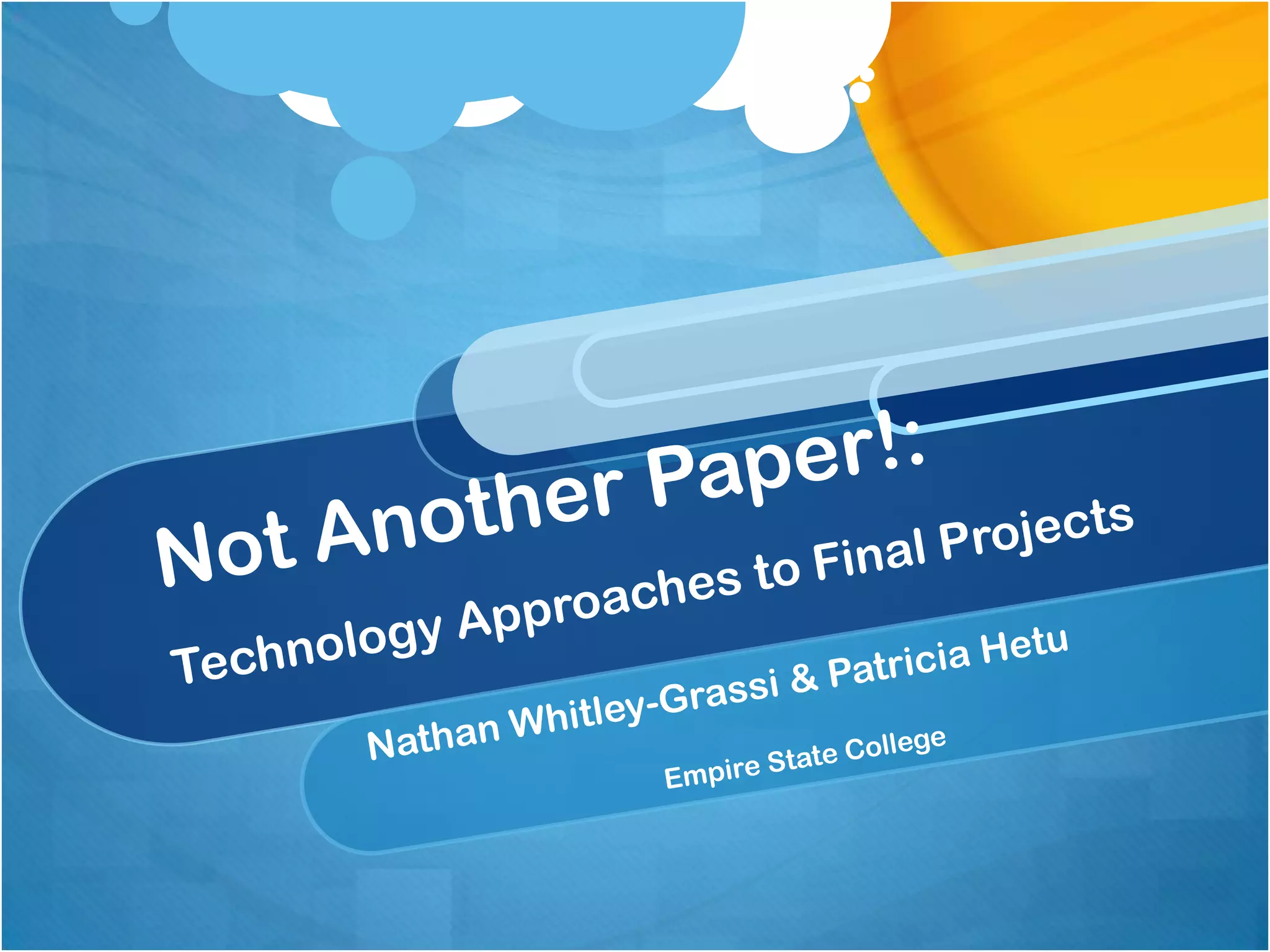 Not Another Paper!:

Technology Approaches to Final Projects

Nathan Whitley-Grassi & Patricia Hetu

Empire State College